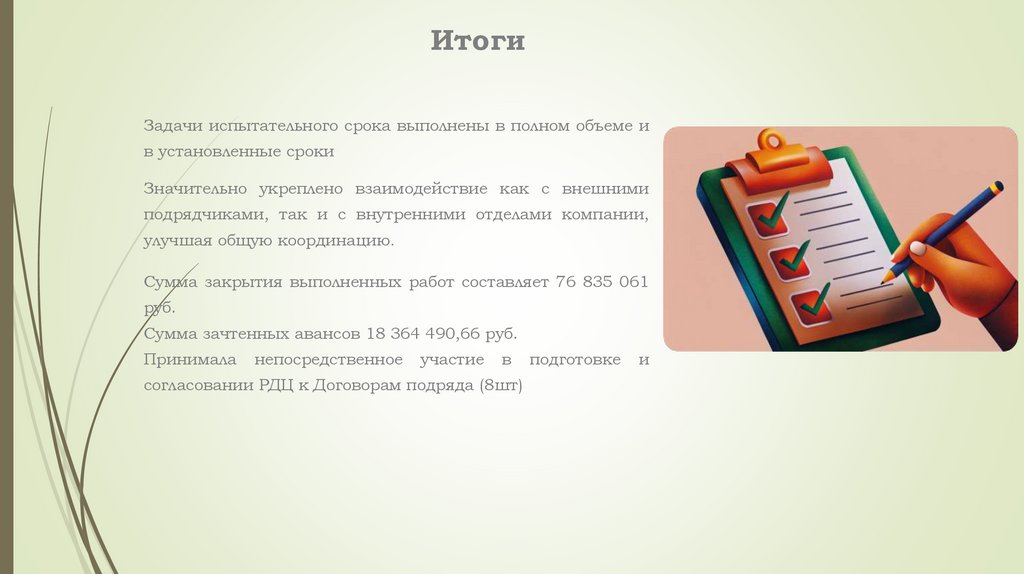 Итоги

Задачи испытательного срока выполнены в полном объеме и в установленные сроки

Значительно укреплено взаимодействие как с внешними подрядчиками, так и с внутренними отделами компании, улучшая общую координацию.

Сумма закрытия выполненных работ составляет 76 835 061 руб.
Сумма зачтенных авансов 18 364 490,66 руб.
Принимала непосредственное участие в подготовке и согласовании РДЦ к Договорам подряда (8шт)